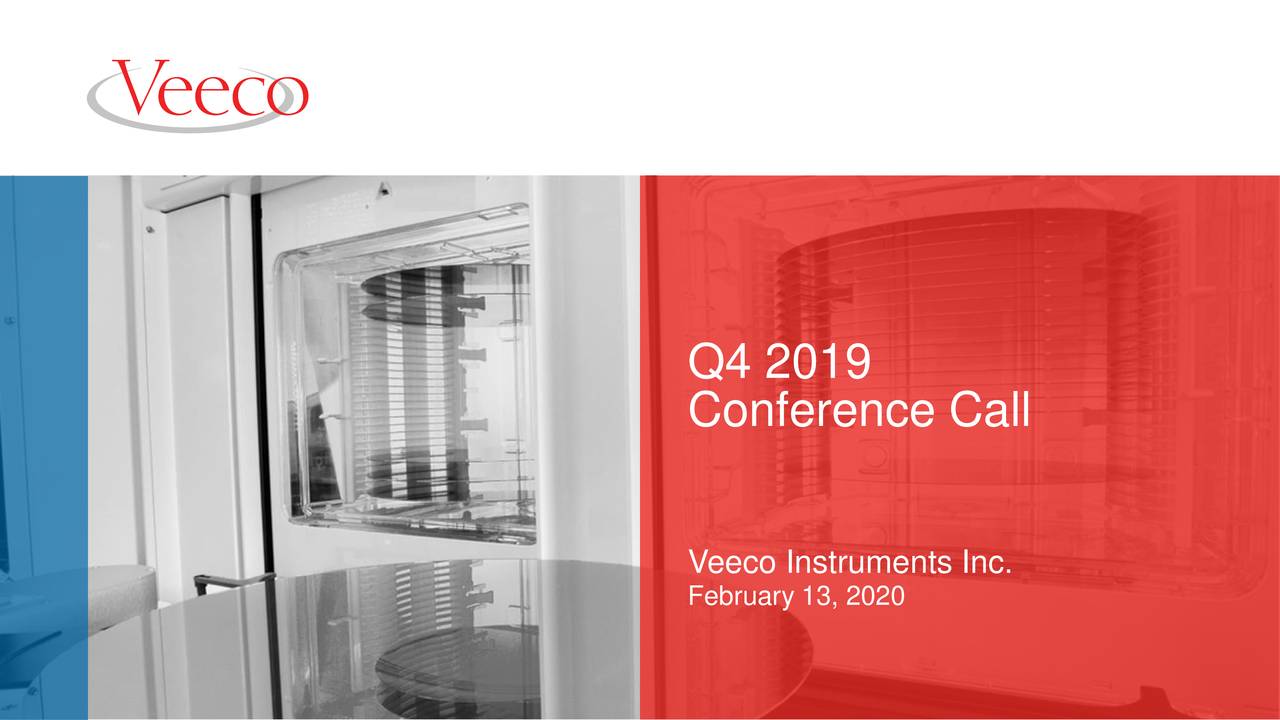 Veeco

Q4 2019
Conference Call

Veeco Instruments Inc.
February 13, 2020